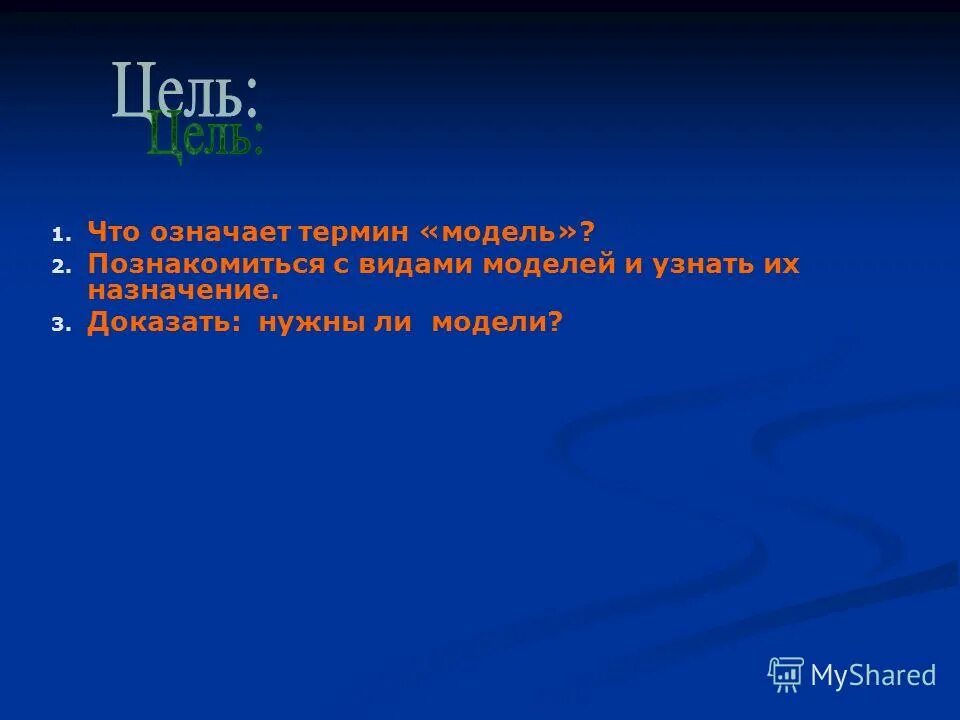 Цель:
Цель:

1. Что означает термин «модель»?
2. Познакомиться с видами моделей и узнать их назначение.
3. Доказать: нужны ли модели?

MyShared